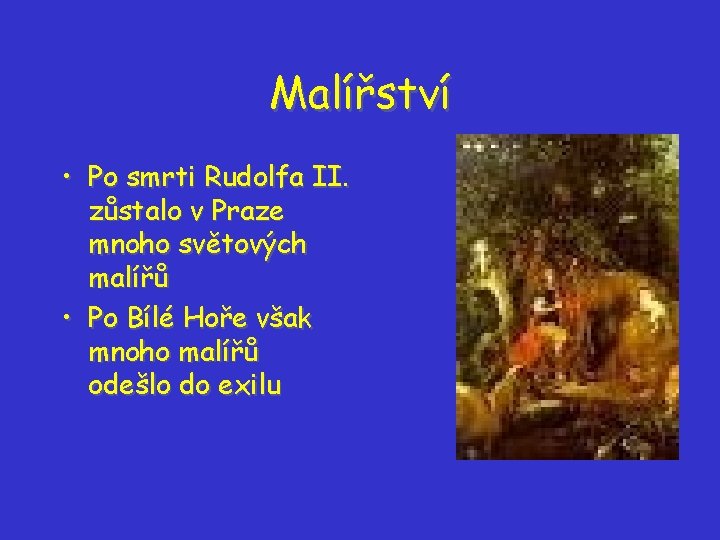 Malířství

• Po smrti Rudolfa II. zůstalo v Praze mnoho světových malířů
• Po Bílé Hoře však mnoho malířů odešlo do exilu